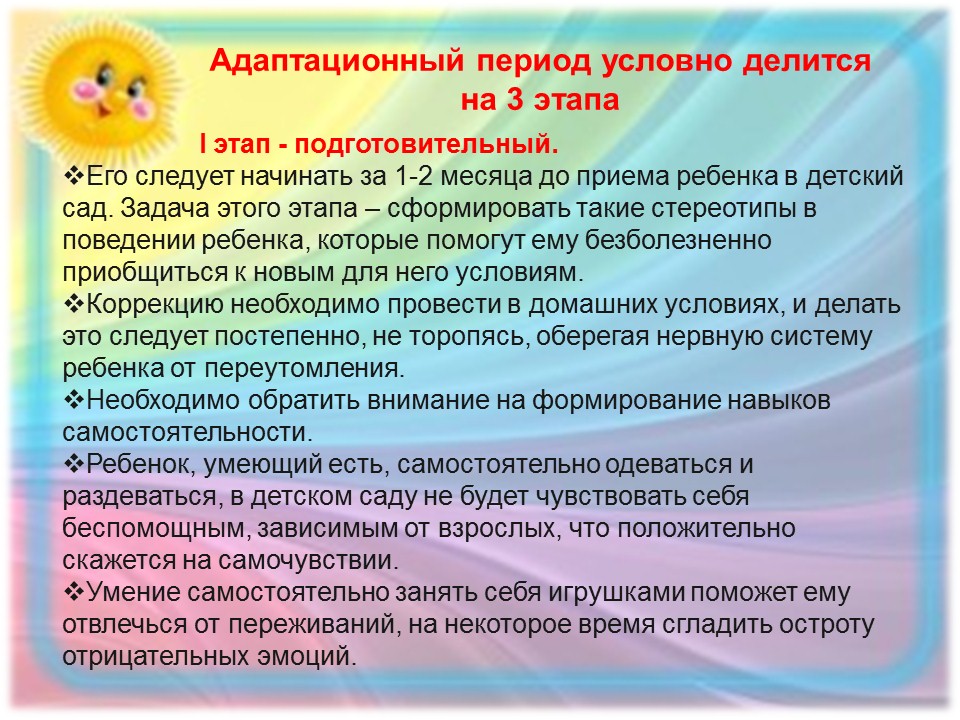 Адаптационный период условно делится на 3 этапа

I этап - подготовительный.

❖Его следует начинать за 1-2 месяца до приема ребенка в детский сад. Задача этого этапа – сформировать такие стереотипы в поведении ребенка, которые помогут ему безболезненно приобщиться к новым для него условиям.

❖Коррекцию необходимо провести в домашних условиях, и делать это следует постепенно, не торопясь, оберегая нервную систему ребенка от переутомления.

❖Необходимо обратить внимание на формирование навыков самостоятельности.

❖Ребенок, умеющий есть, самостоятельно одеваться и раздеваться, в детском саду не будет чувствовать себя беспомощным, зависимым от взрослых, что положительно скажется на самочувствии.

❖Умение самостоятельно занять себя игрушками поможет ему отвлечься от переживаний, на некоторое время сгладить остроту отрицательных эмоций.